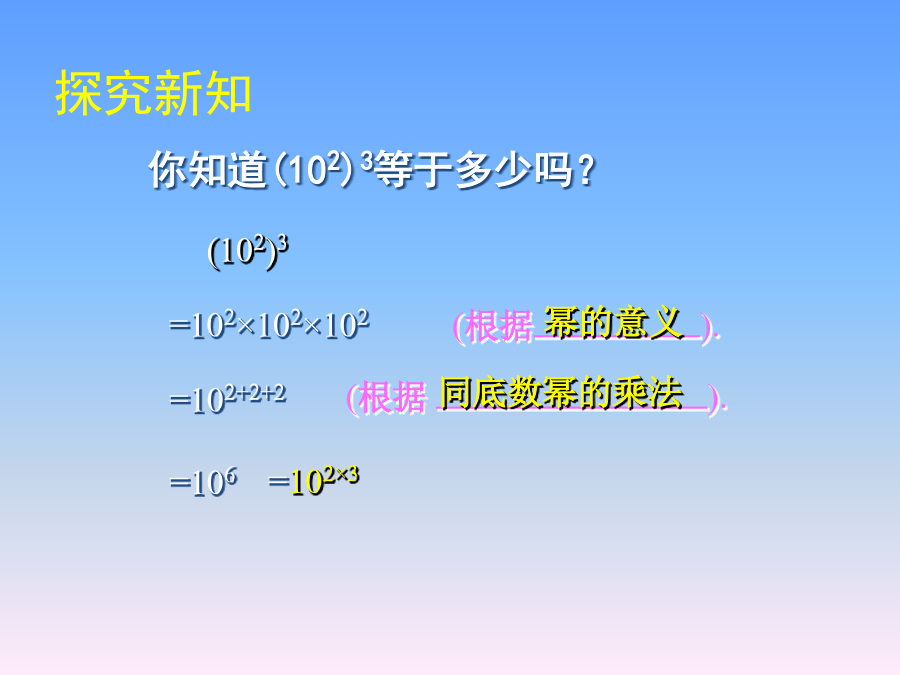 探究新知

你知道$(10^2)^3$等于多少吗？

$(10^2)^3$

$=10^2\times10^2\times10^2$ (根据 幂的意义 ).

$=10^{2+2+2}$ (根据 同底数幂的乘法 ).

$=10^6$ $=10^{2\times3}$